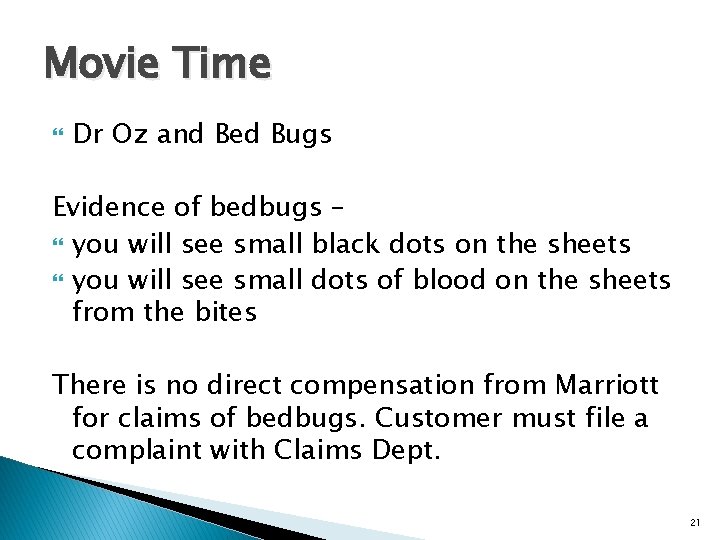 Movie Time

Dr Oz and Bed Bugs

Evidence of bedbugs –

you will see small black dots on the sheets

you will see small dots of blood on the sheets from the bites

There is no direct compensation from Marriott for claims of bedbugs. Customer must file a complaint with Claims Dept.

21